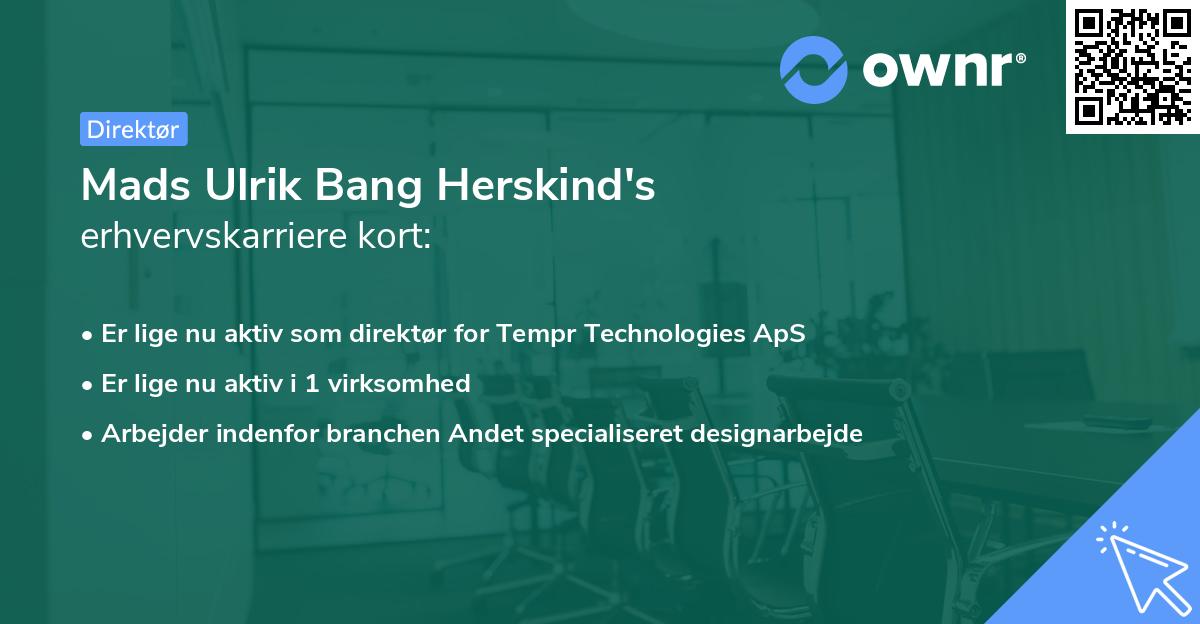 ownr®

Direktør

Mads Ulrik Bang Herskind's erhvervskarriere kort:

• Er lige nu aktiv som direktør for Tempr Technologies ApS
• Er lige nu aktiv i 1 virksomhed
• Arbejder indenfor branchen Andet specialiseret designarbejde